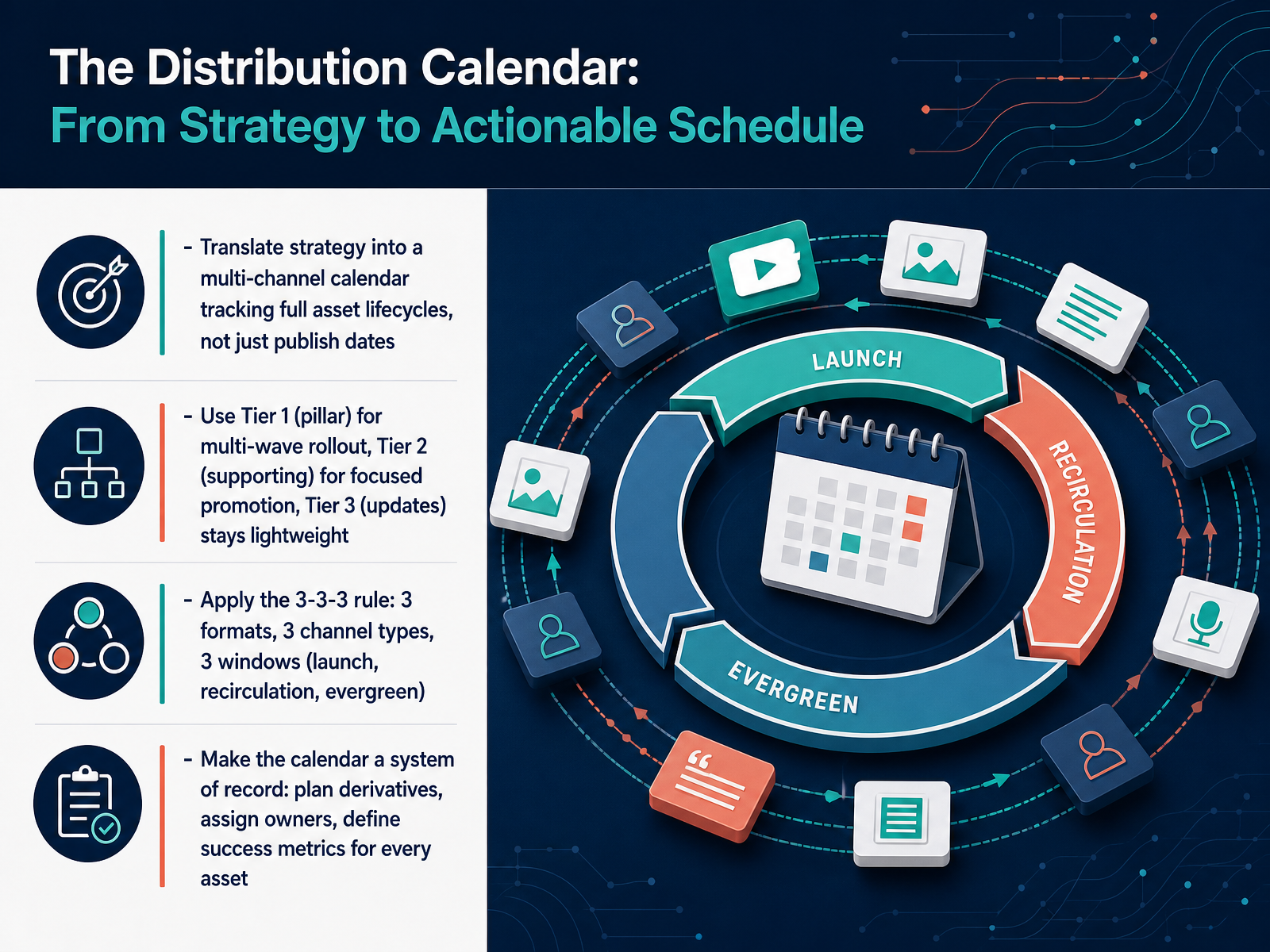 The Distribution Calendar:
From Strategy to Actionable Schedule

- Translate strategy into a multi-channel calendar tracking full asset lifecycles, not just publish dates

- Use Tier 1 (pillar) for multi-wave rollout, Tier 2 (supporting) for focused promotion, Tier 3 (updates) stays lightweight

- Apply the 3-3-3 rule: 3 formats, 3 channel types, 3 windows (launch, recirculation, evergreen)

- Make the calendar a system of record: plan derivatives, assign owners, define success metrics for every asset

LAUNCH

RECIRCULATION

EVERGREEN